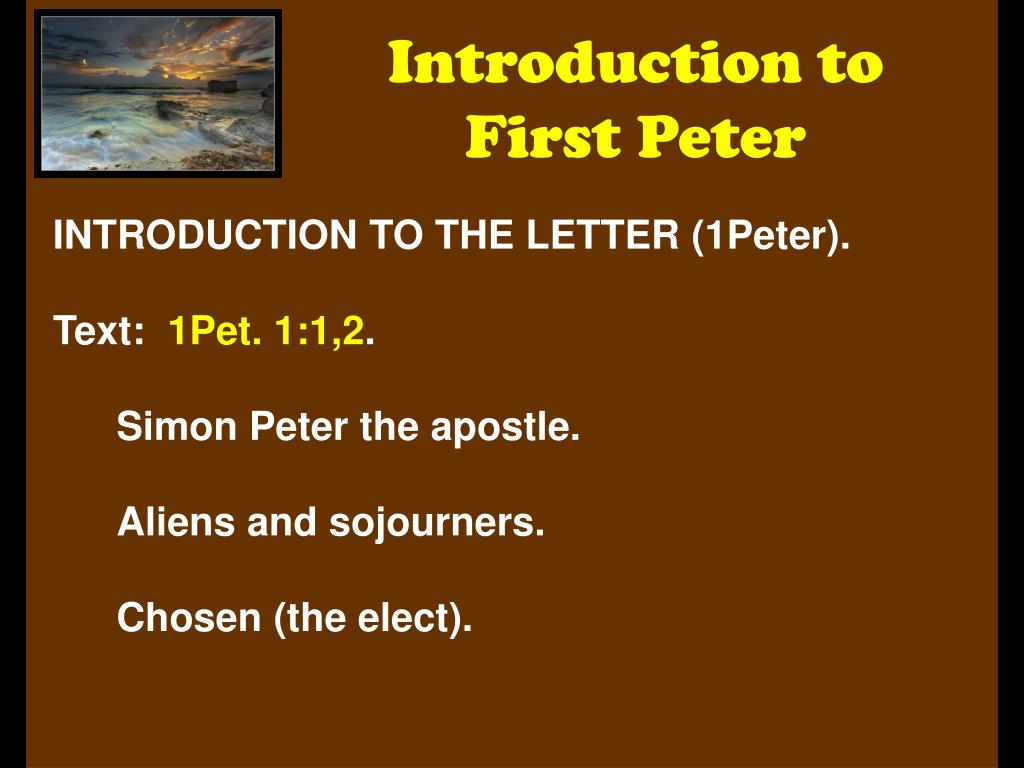 Introduction to First Peter

INTRODUCTION TO THE LETTER (1Peter).

Text: 1Pet. 1:1,2.

Simon Peter the apostle.

Aliens and sojourners.

Chosen (the elect).